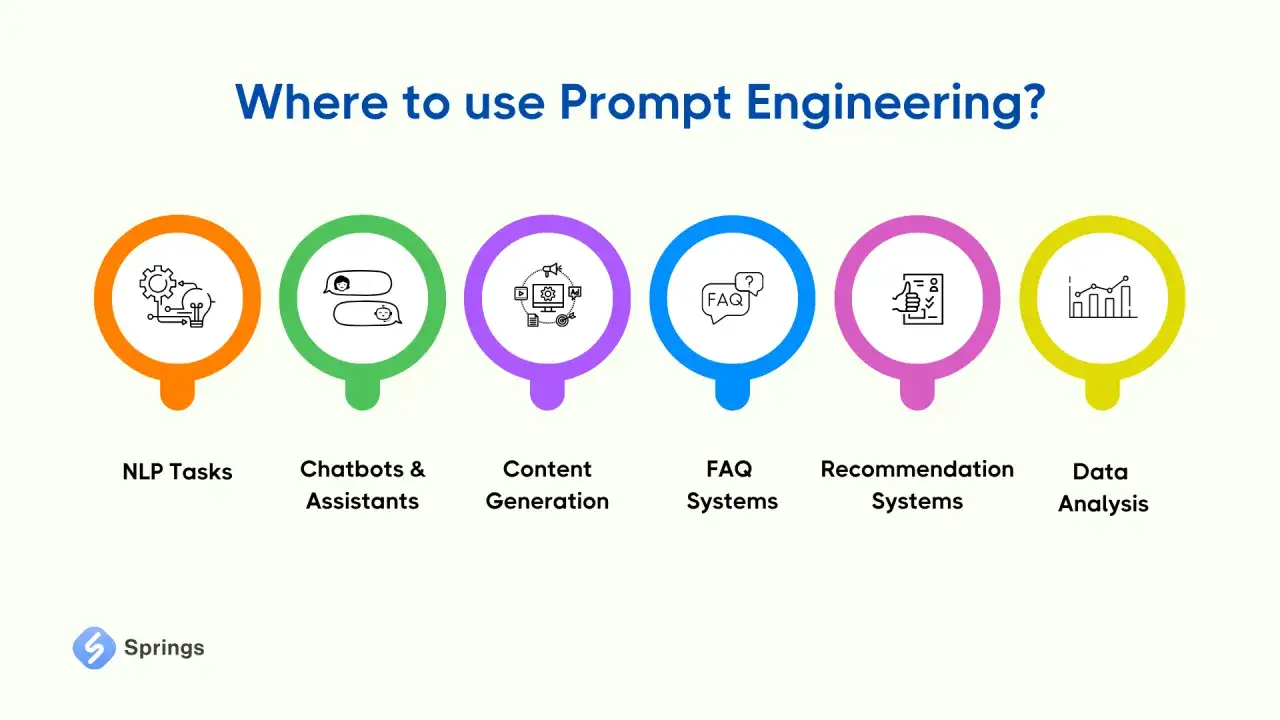 Where to use Prompt Engineering?

FAQ

?

NLP Tasks

Chatbots & Assistants

Content Generation

FAQ Systems

Recommendation Systems

Data Analysis

Springs